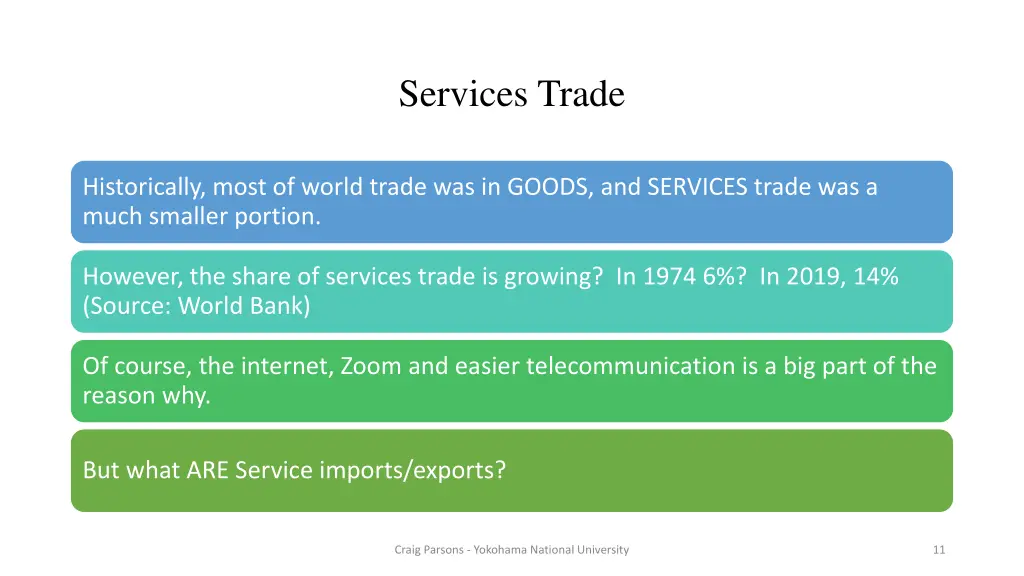 Services Trade

Historically, most of world trade was in GOODS, and SERVICES trade was a much smaller portion.

However, the share of services trade is growing? In 1974 6%? In 2019, 14% (Source: World Bank)

Of course, the internet, Zoom and easier telecommunication is a big part of the reason why.

But what ARE Service imports/exports?

Craig Parsons - Yokohama National University

11